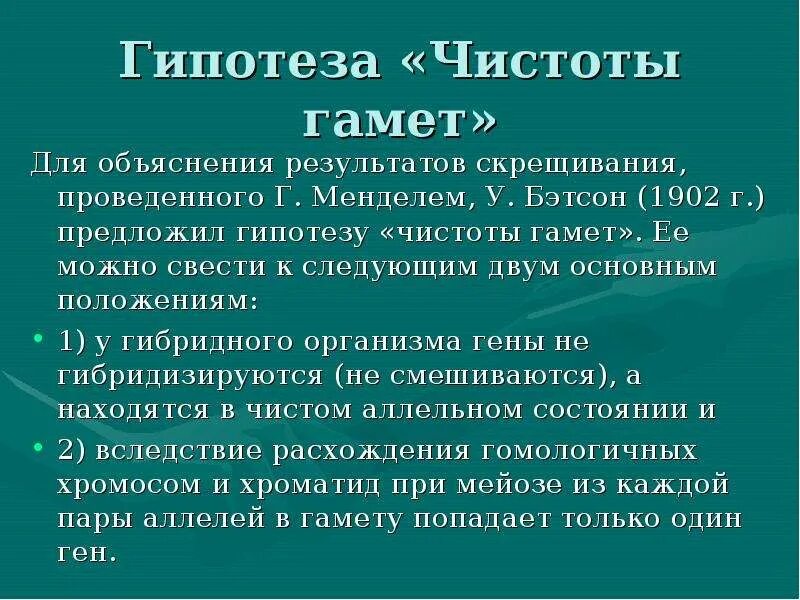 Гипотеза «Чистоты гамет»

Для объяснения результатов скрещивания, проведенного Г. Менделем, У. Бэтсон (1902 г.) предложил гипотезу «чистоты гамет». Ее можно свести к следующим двум основным положениям:

• 1) у гибридного организма гены не гибридизируются (не смешиваются), а находятся в чистом аллельном состоянии и

• 2) вследствие расхождения гомологичных хромосом и хроматид при мейозе из каждой пары аллелей в гамету попадает только один ген.